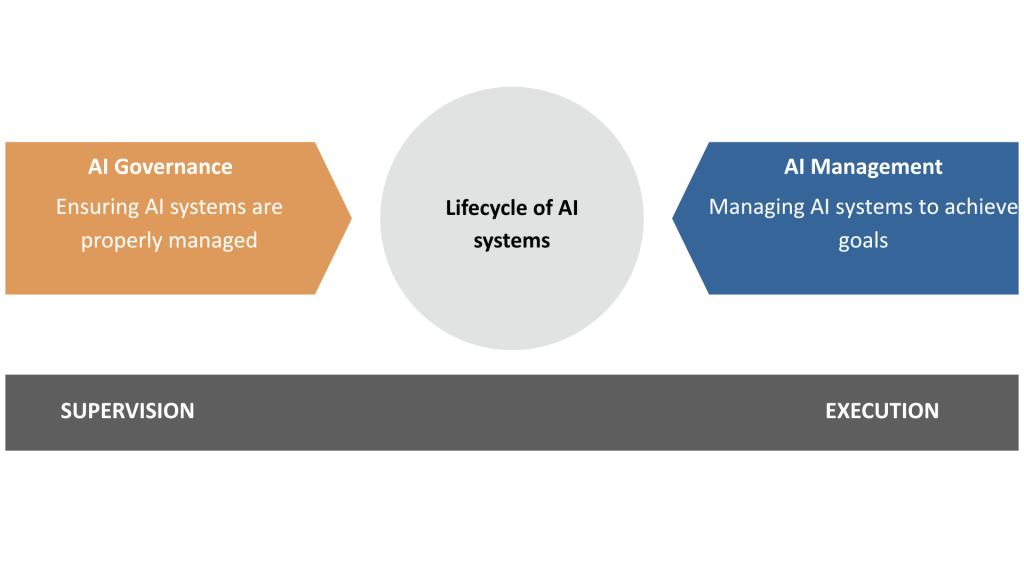 AI Governance
Ensuring AI systems are properly managed

Lifecycle of AI systems

AI Management
Managing AI systems to achieve goals

SUPERVISION

EXECUTION